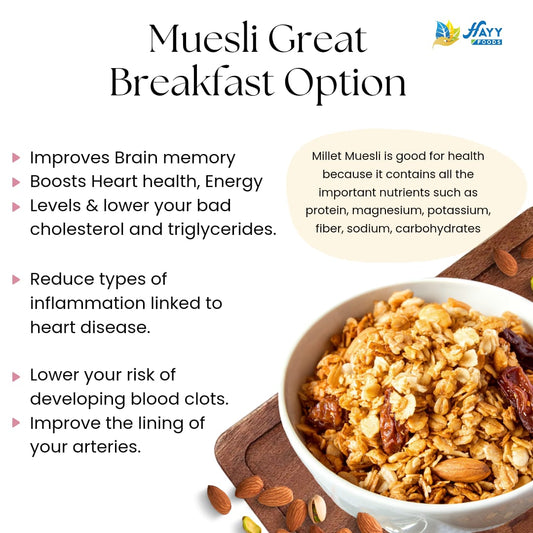 Muesli Great Breakfast Option

HAYY FOODS

▸ Improves Brain memory
▸ Boosts Heart health, Energy
▸ Levels & lower your bad cholesterol and triglycerides.

▸ Reduce types of inflammation linked to heart disease.

▸ Lower your risk of developing blood clots.
▸ Improve the lining of your arteries.

Millet Muesli is good for health because it contains all the important nutrients such as protein, magnesium, potassium, fiber, sodium, carbohydrates